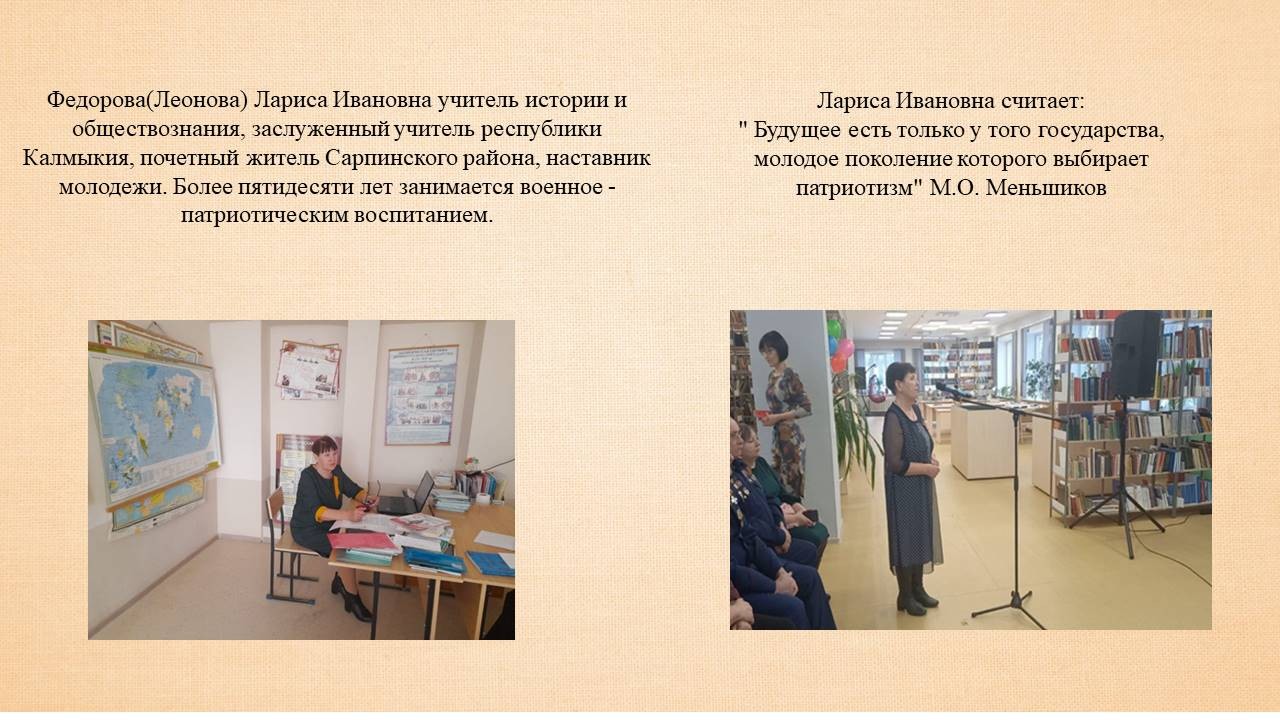 Федорова(Леонова) Лариса Ивановна учитель истории и обществознания, заслуженный учитель республики Калмыкия, почетный житель Сарпинского района, наставник молодежи. Более пятидесяти лет занимается военное - патриотическим воспитанием.

Лариса Ивановна считает:
" Будущее есть только у того государства, молодое поколение которого выбирает патриотизм" М.О. Меньшиков